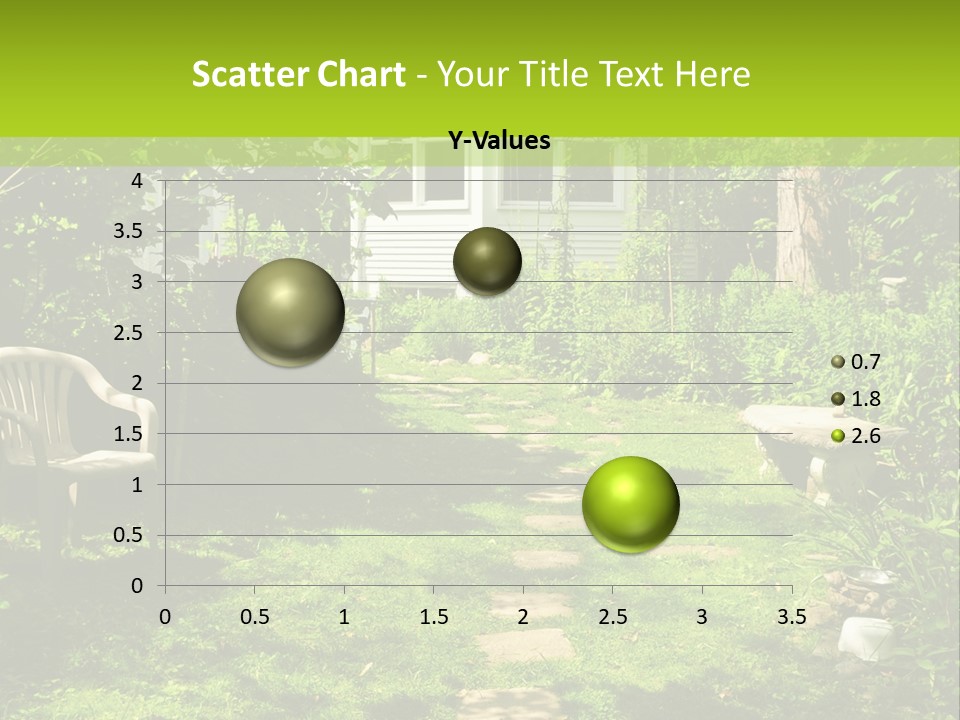 Scatter Chart - Your Title Text Here

Y-Values

4
3.5
3
2.5
2
1.5
1
0.5
0

0 0.5 1 1.5 2 2.5 3 3.5

0.7
1.8
2.6